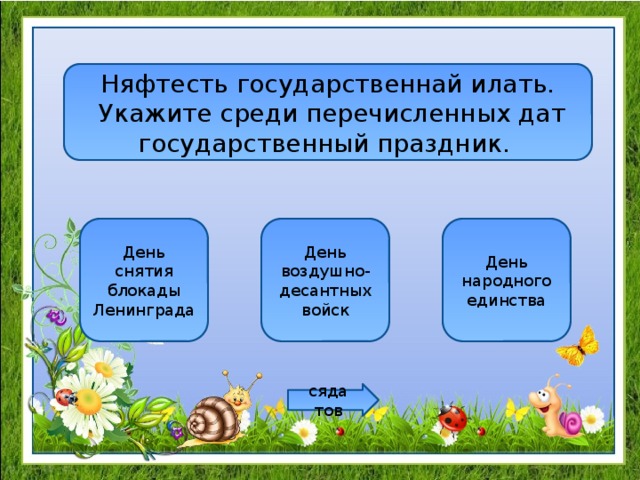 Няфтесть государственнай илать. Укажите среди перечисленных дат государственный праздник.

День снятия блокады Ленинграда

День воздушно-десантных войск

День народного единства

сяда тов